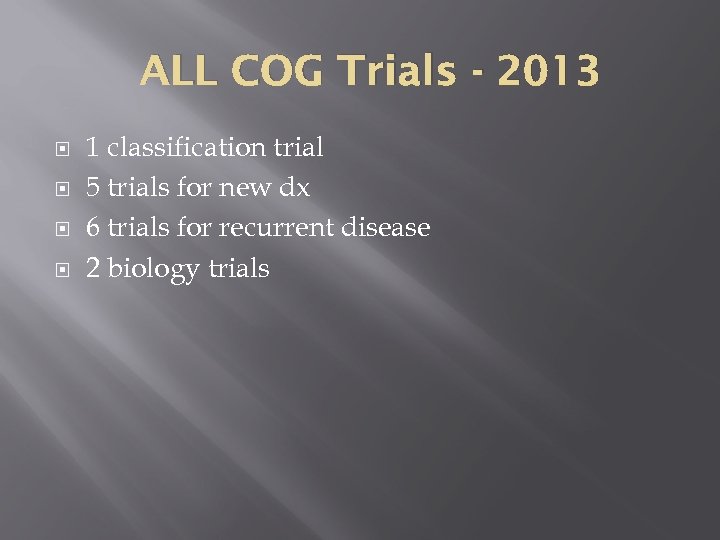 ALL COG Trials - 2013

1 classification trial
5 trials for new dx
6 trials for recurrent disease
2 biology trials